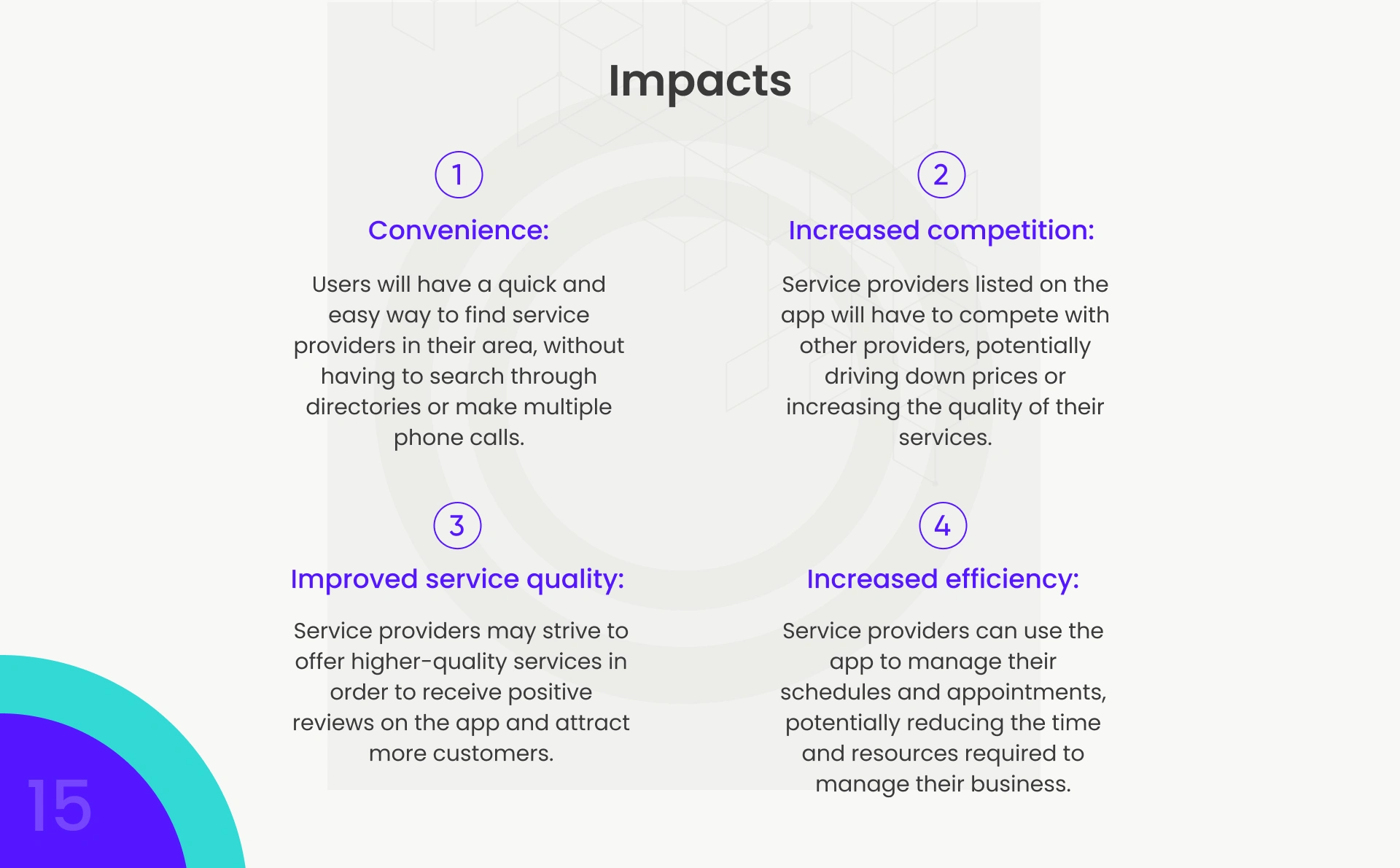 Impacts

1

Convenience:

Users will have a quick and easy way to find service providers in their area, without having to search through directories or make multiple phone calls.

2

Increased competition:

Service providers listed on the app will have to compete with other providers, potentially driving down prices or increasing the quality of their services.

3

Improved service quality:

Service providers may strive to offer higher-quality services in order to receive positive reviews on the app and attract more customers.

4

Increased efficiency:

Service providers can use the app to manage their schedules and appointments, potentially reducing the time and resources required to manage their business.

15